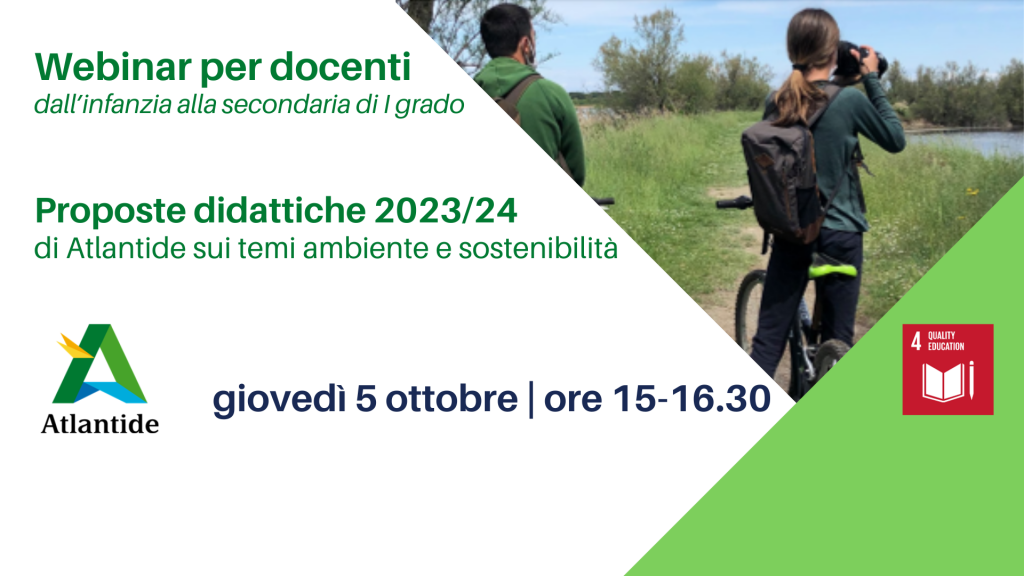 Webinar per docenti
dall'infanzia alla secondaria di I grado

Proposte didattiche 2023/24
di Atlantide sui temi ambiente e sostenibilità

Atlantide

giovedì 5 ottobre | ore 15-16.30

4 QUALITY EDUCATION